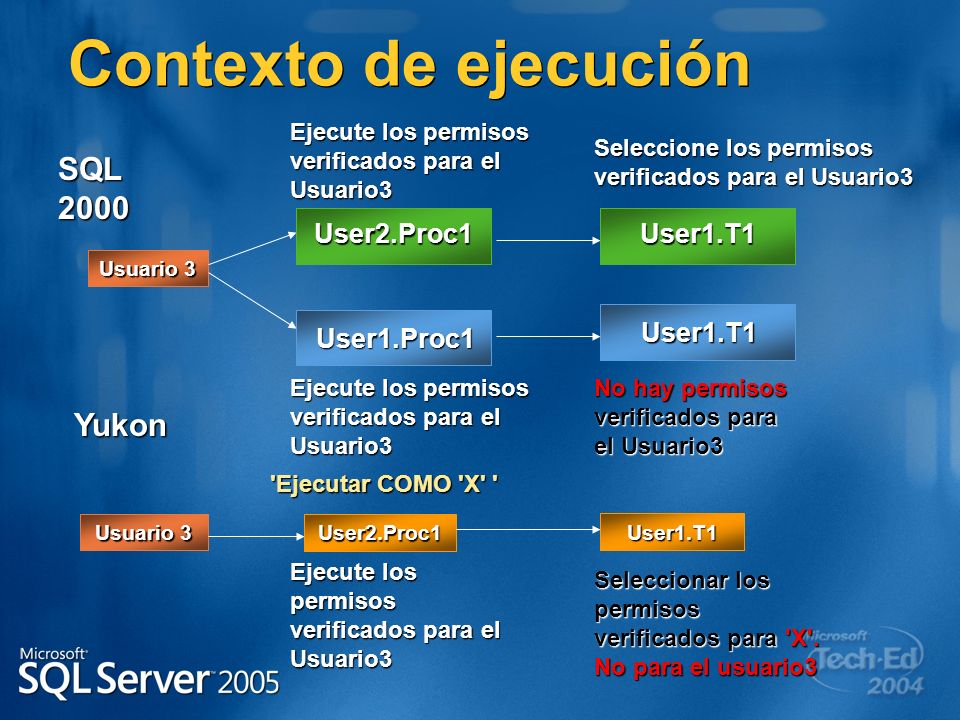 Contexto de ejecución

SQL 2000

Ejecute los permisos verificados para el Usuario3

Seleccione los permisos verificados para el Usuario3

Usuario 3

User2.Proc1

User1.T1

User1.Proc1

User1.T1

Ejecute los permisos verificados para el Usuario3

No hay permisos verificados para el Usuario3

Yukon

'Ejecutar COMO 'X' '

Usuario 3

User2.Proc1

User1.T1

Ejecute los permisos verificados para el Usuario3

Seleccionar los permisos verificados para 'X'. No para el usuario3

Microsoft SQL Server 2005

Microsoft Tech·Ed 2004